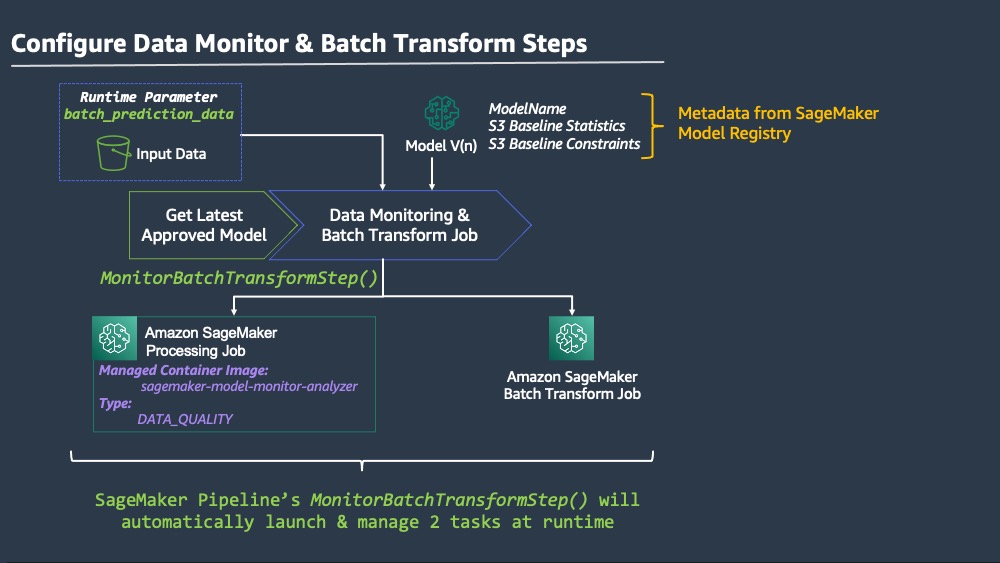 Configure Data Monitor & Batch Transform Steps

Runtime Parameter
batch_prediction_data

Input Data

Model V(n)

ModelName
S3 Baseline Statistics
S3 Baseline Constraints

Metadata from SageMaker Model Registry

Get Latest Approved Model

Data Monitoring & Batch Transform Job

MonitorBatchTransformStep()

Amazon SageMaker Processing Job

Managed Container Image:
sagemaker-model-monitor-analyzer
Type:
DATA_QUALITY

Amazon SageMaker Batch Transform Job

SageMaker Pipeline's MonitorBatchTransformStep() will automatically launch & manage 2 tasks at runtime